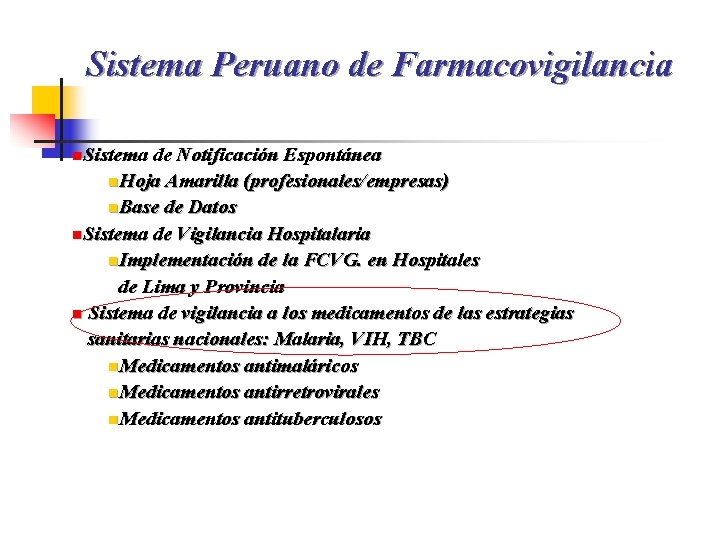 Sistema Peruano de Farmacovigilancia

Sistema de Notificación Espontánea
Hoja Amarilla (profesionales/empresas)
Base de Datos
Sistema de Vigilancia Hospitalaria
Implementación de la FCVG. en Hospitales de Lima y Provincia
Sistema de vigilancia a los medicamentos de las estrategias sanitarias nacionales: Malaria, VIH, TBC
Medicamentos antimaláricos
Medicamentos antirretrovirales
Medicamentos antituberculosos